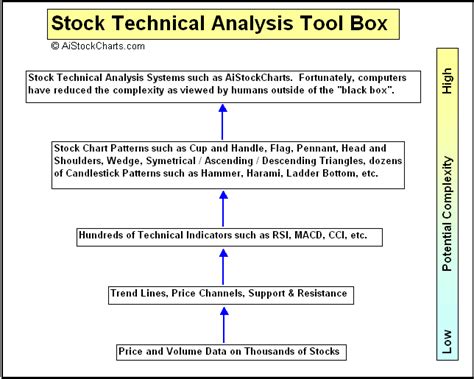 Stock Technical Analysis Tool Box

© AiStockCharts.com

Stock Technical Analysis Systems such as AiStockCharts. Fortunately, computers have reduced the complexity as viewed by humans outside of the "black box".

Stock Chart Patterns such as Cup and Handle, Flag, Pennant, Head and Shoulders, Wedge, Symetrical / Ascending / Descending Triangles, dozens of Candlestick Patterns such as Hammer, Harami, Ladder Bottom, etc.

Hundreds of Technical Indicators such as RSI, MACD, CCI, etc.

Trend Lines, Price Channels, Support & Resistance

Price and Volume Data on Thousands of Stocks

High

Potential Complexity

Low